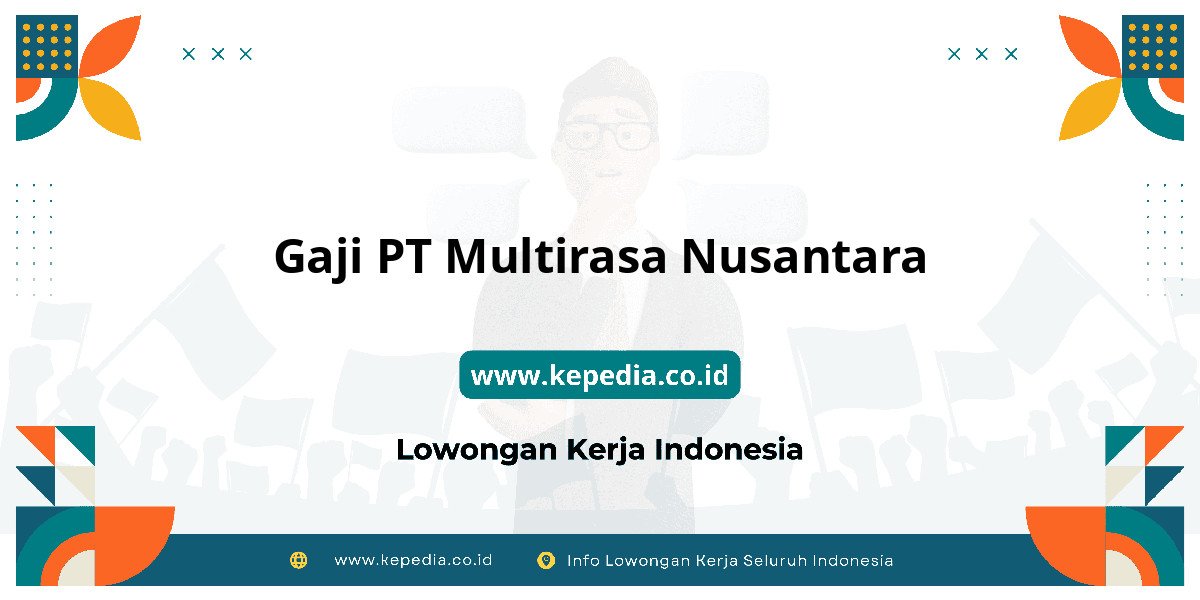 Gaji PT Multirasa Nusantara

www.kepedia.co.id

Lowongan Kerja Indonesia

www.kepedia.co.id Info Lowongan Kerja Seluruh Indonesia